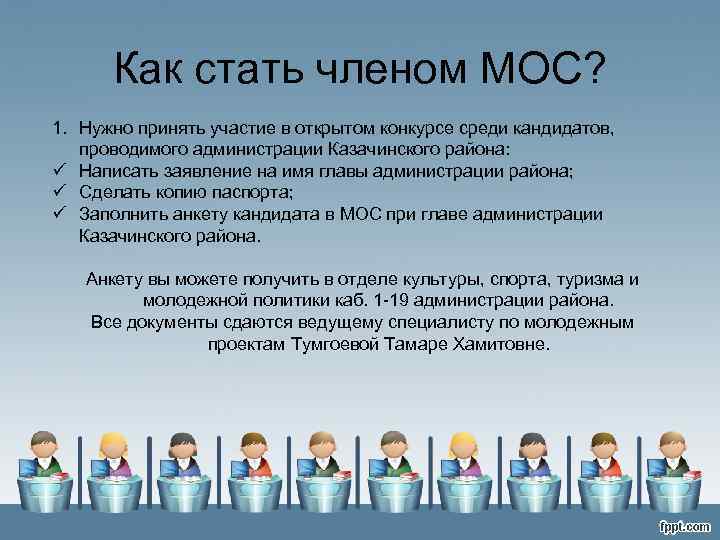 Как стать членом МОС?

1. Нужно принять участие в открытом конкурсе среди кандидатов, проводимого администрации Казачинского района:
✓ Написать заявление на имя главы администрации района;
✓ Сделать копию паспорта;
✓ Заполнить анкету кандидата в МОС при главе администрации Казачинского района.

Анкету вы можете получить в отделе культуры, спорта, туризма и молодежной политики каб. 1-19 администрации района.
Все документы сдаются ведущему специалисту по молодежным проектам Тумгоевой Тамаре Хамитовне.

fppt.com